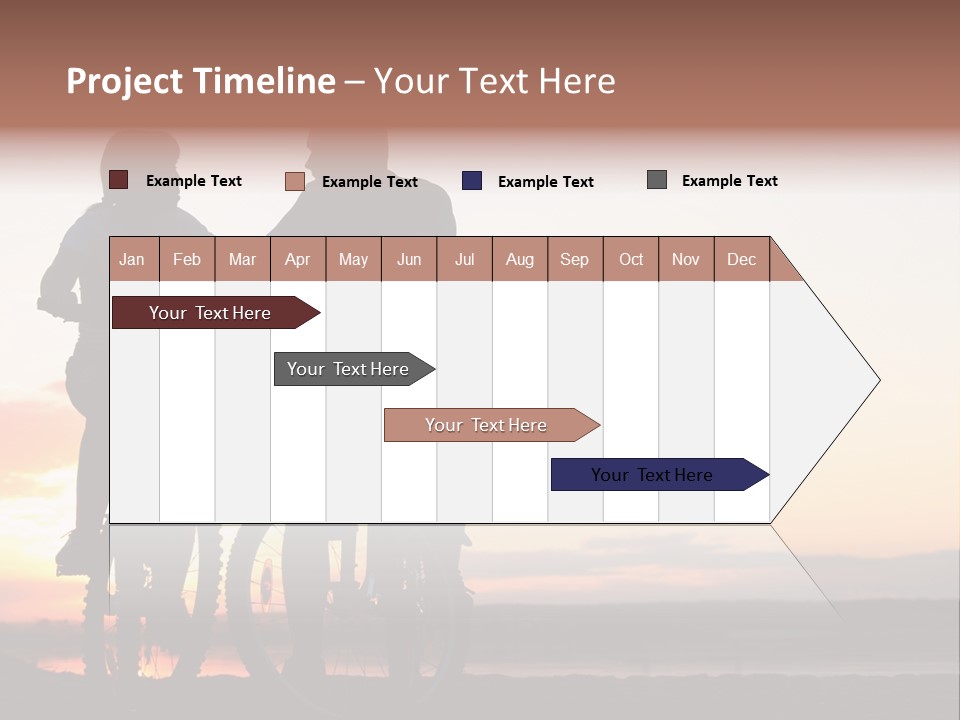 Project Timeline – Your Text Here

Example Text Example Text Example Text Example Text

| Jan | Feb | Mar | Apr | May | Jun | Jul | Aug | Sep | Oct | Nov | Dec |
|---|---|---|---|---|---|---|---|---|---|---|---|

Your Text Here

Your Text Here

Your Text Here

Your Text Here